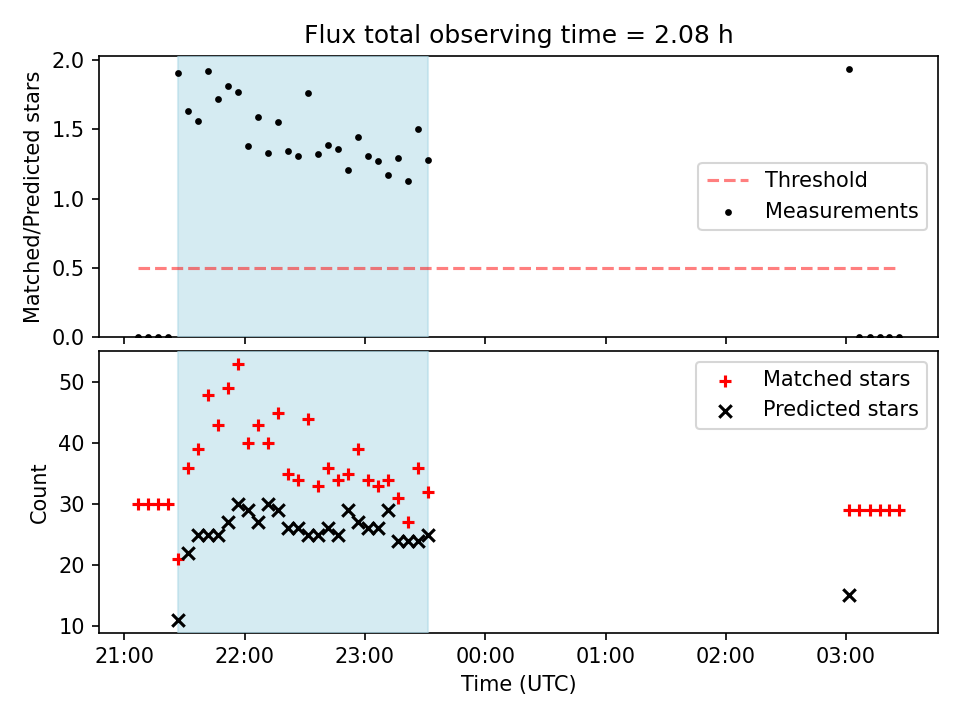 Flux total observing time = 2.08 h

Matched/Predicted stars

2.0
1.5
1.0
0.5
0.0

Threshold
Measurements

Count

50
40
30
20
10

Matched stars
Predicted stars

21:00 22:00 23:00 00:00 01:00 02:00 03:00

Time (UTC)